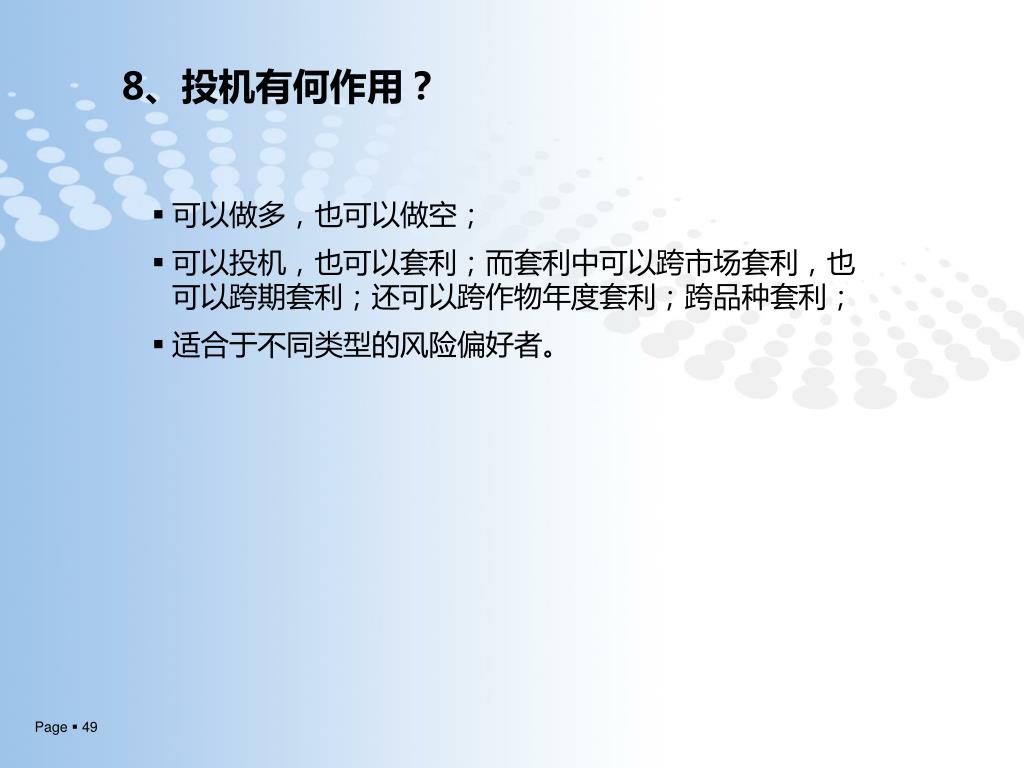 8、投机有何作用？

▪ 可以做多，也可以做空；

▪ 可以投机，也可以套利；而套利中可以跨市场套利，也可以跨期套利；还可以跨作物年度套利；跨品种套利；

▪ 适合于不同类型的风险偏好者。

Page ▪ 49